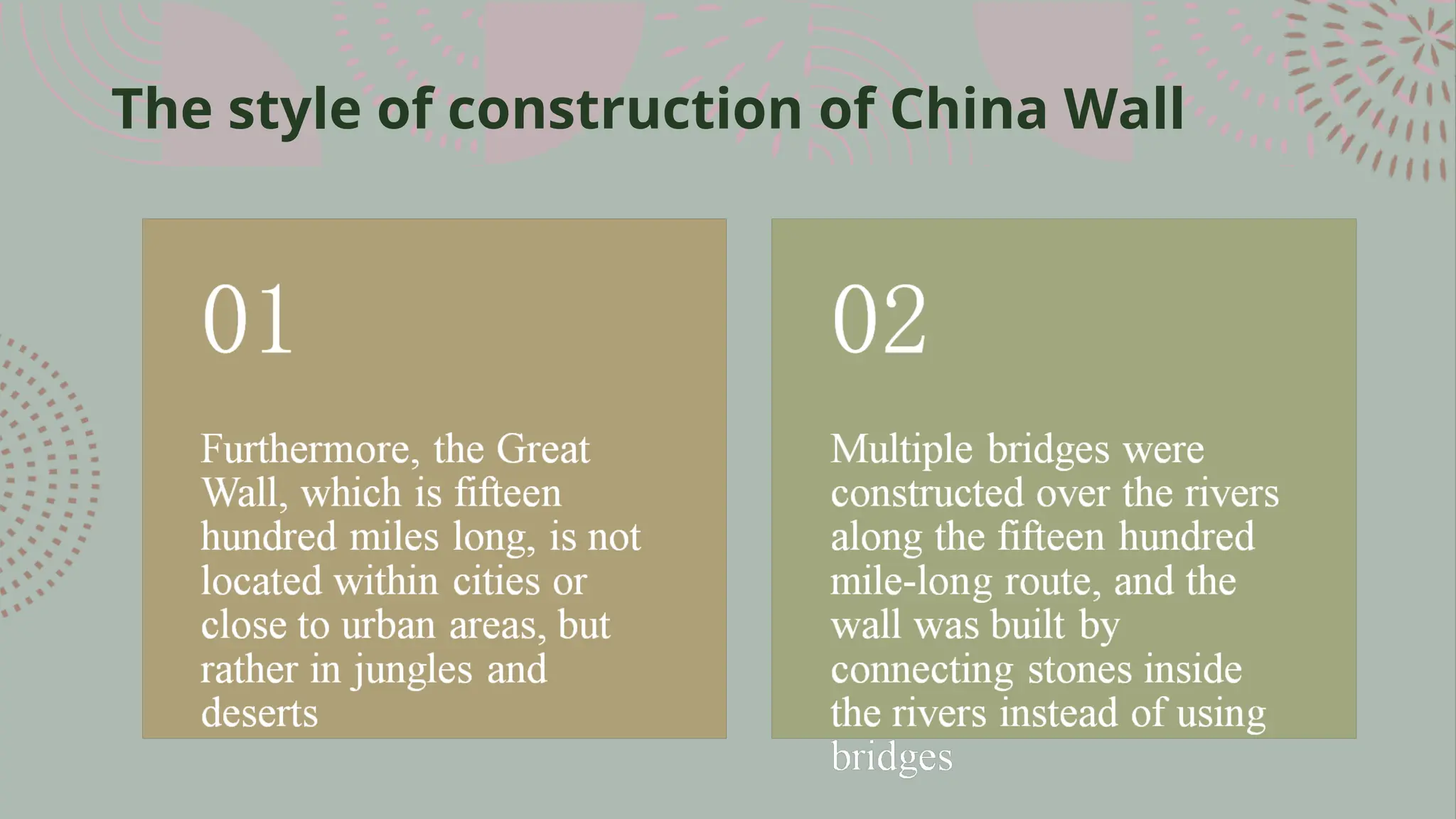 The style of construction of China Wall

01

Furthermore, the Great Wall, which is fifteen hundred miles long, is not located within cities or close to urban areas, but rather in jungles and deserts

02

Multiple bridges were constructed over the rivers along the fifteen hundred mile-long route, and the wall was built by connecting stones inside the rivers instead of using bridges